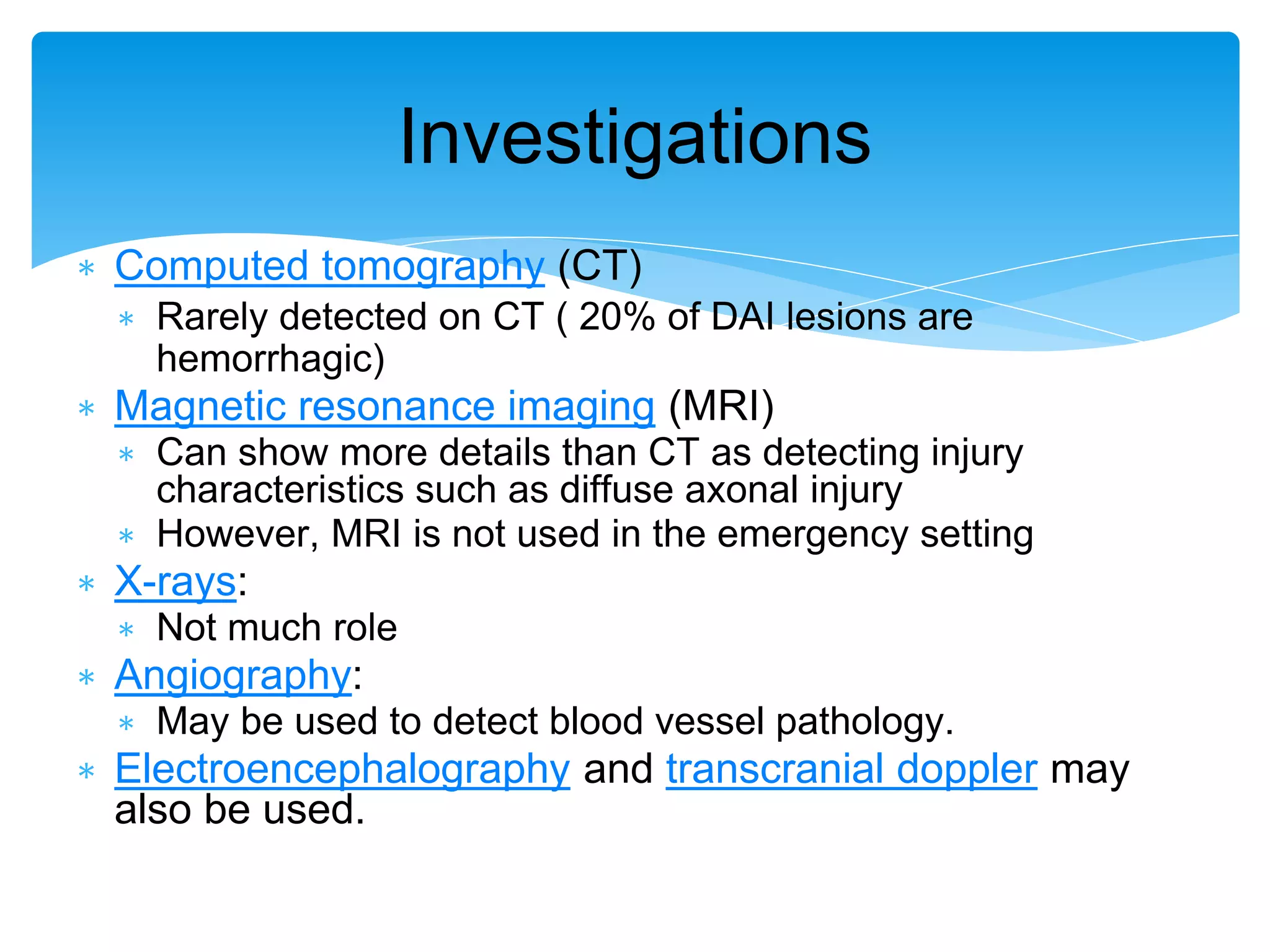 Investigations

* Computed tomography (CT)
  * Rarely detected on CT ( 20% of DAI lesions are hemorrhagic)
* Magnetic resonance imaging (MRI)
  * Can show more details than CT as detecting injury characteristics such as diffuse axonal injury
  * However, MRI is not used in the emergency setting
* X-rays:
  * Not much role
* Angiography:
  * May be used to detect blood vessel pathology.
* Electroencephalography and transcranial doppler may also be used.